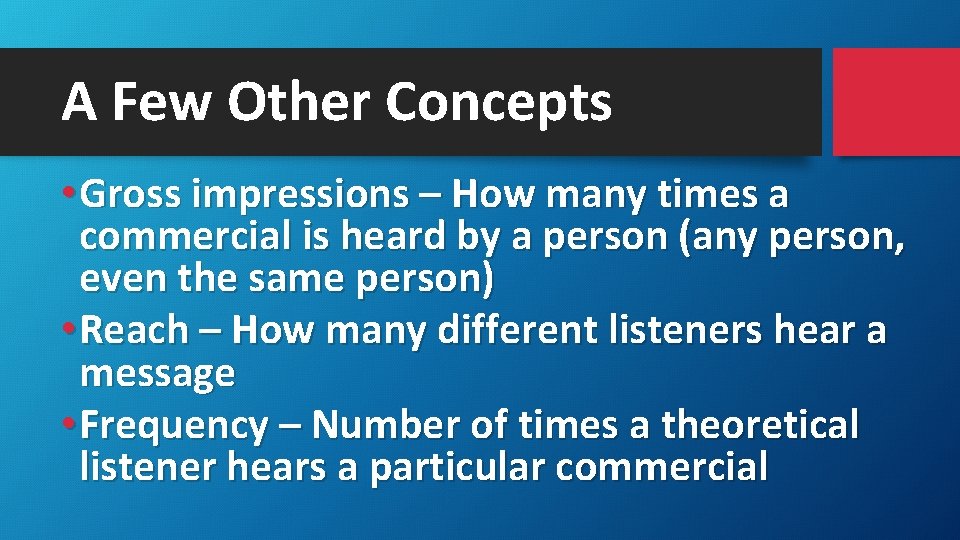 A Few Other Concepts

• Gross impressions – How many times a commercial is heard by a person (any person, even the same person)

• Reach – How many different listeners hear a message

• Frequency – Number of times a theoretical listener hears a particular commercial